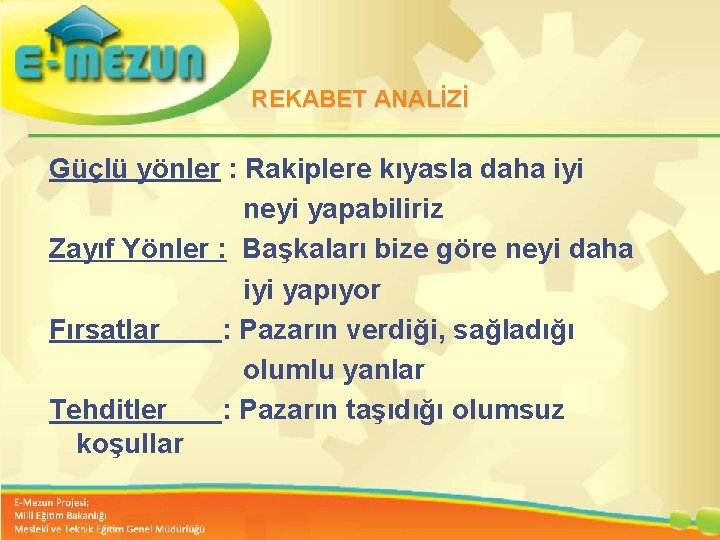 E-MEZUN

REKABET ANALİZİ

Güçlü yönler : Rakiplere kıyasla daha iyi neyi yapabiliriz

Zayıf Yönler : Başkaları bize göre neyi daha iyi yapıyor

Fırsatlar : Pazarın verdiği, sağladığı olumlu yanlar

Tehditler : Pazarın taşıdığı olumsuz koşullar

E-Mezun Projesi;
Milli Eğitim Bakanlığı
Mesleki ve Teknik Eğitim Genel Müdürlüğü